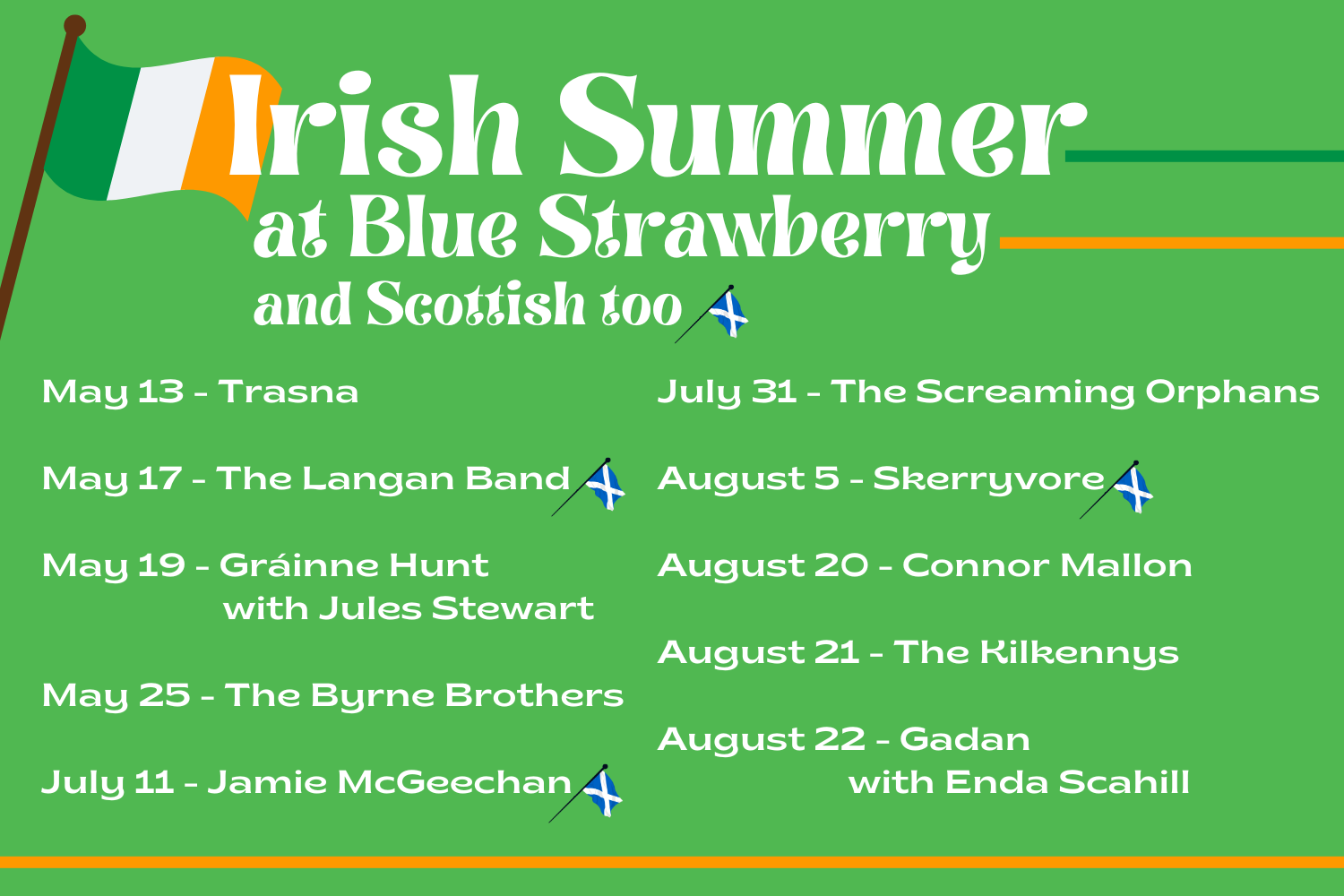 Irish Summer
at Blue Strawberry
and Scottish too

May 13 - Trasna

May 17 - The Langan Band

May 19 - Gráinne Hunt with Jules Stewart

May 25 - The Byrne Brothers

July 11 - Jamie McGeechan

July 31 - The Screaming Orphans

August 5 - Skerryvore

August 20 - Connor Mallon

August 21 - The Kilkennys

August 22 - Gadan with Enda Scahill